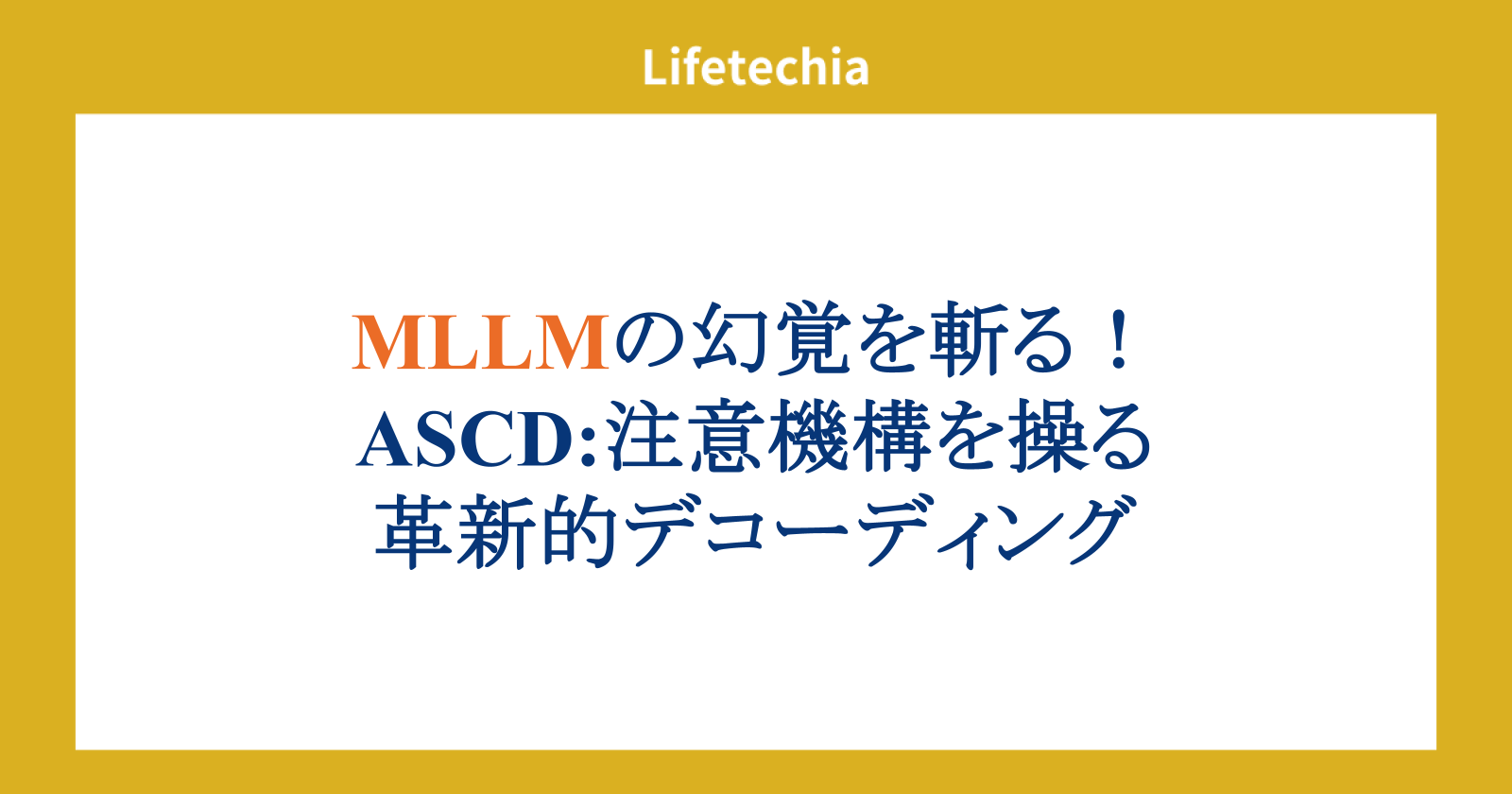 Lifetechia

MLLMの幻覚を斬る！
ASCD:注意機構を操る
革新的デコーディング